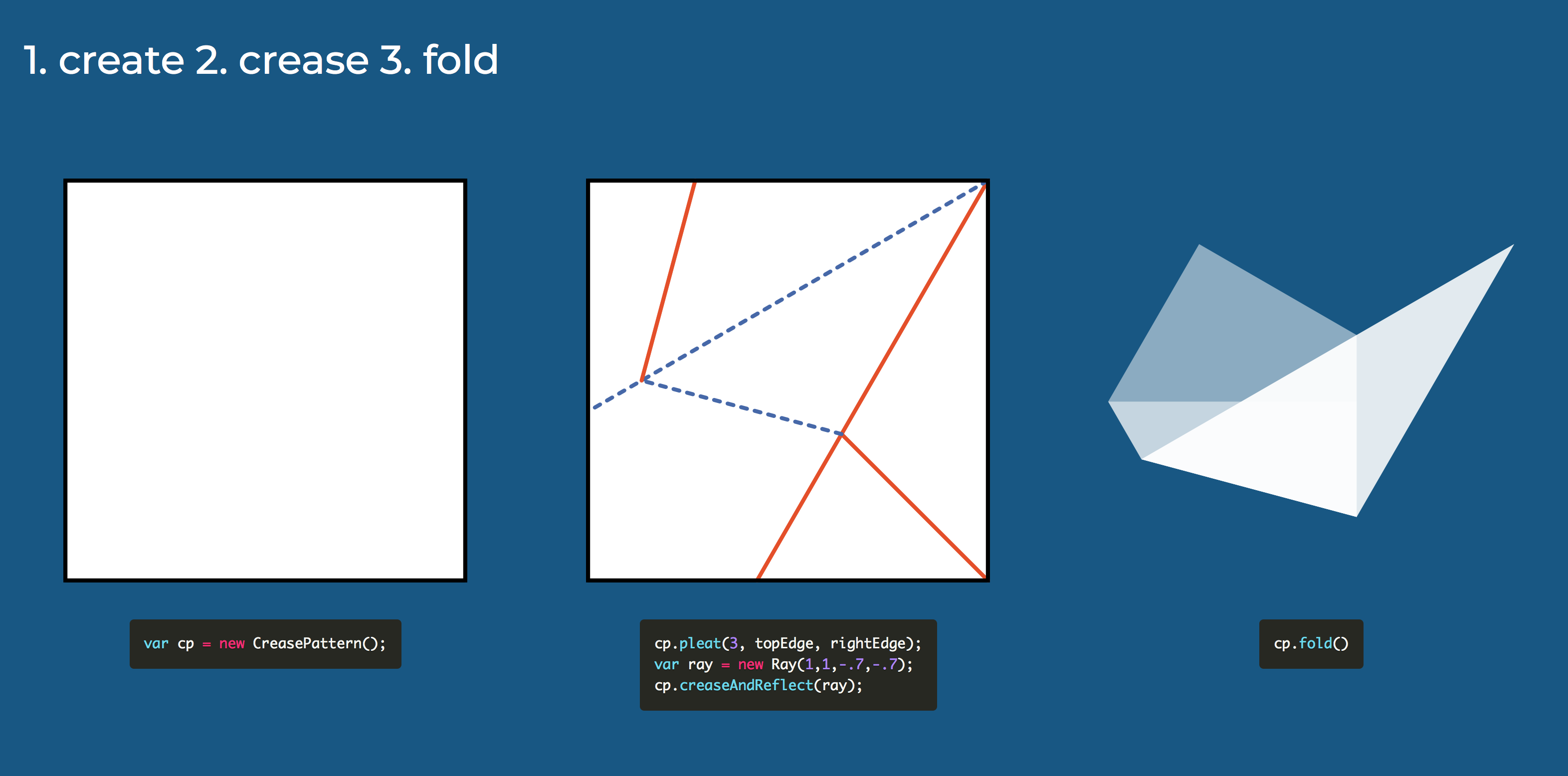 1. create 2. crease 3. fold

var cp = new CreasePattern();

cp.pleat(3, topEdge, rightEdge);
var ray = new Ray(1,1,-.7,-.7);
cp.creaseAndReflect(ray);

cp.fold()